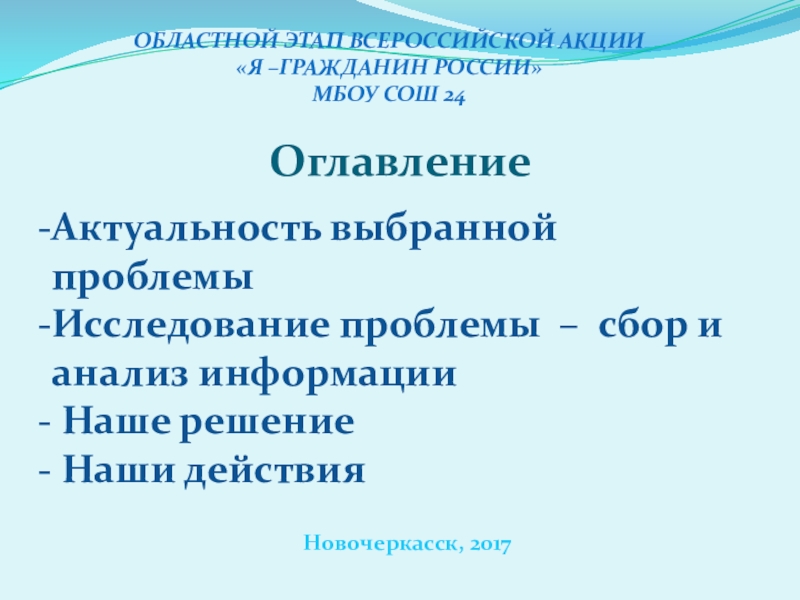 ОБЛАСТНОЙ ЭТАП ВСЕРОССИЙСКОЙ АКЦИИ
«Я –ГРАЖДАНИН РОССИИ»
МБОУ СОШ 24

Оглавление

-Актуальность выбранной проблемы
-Исследование проблемы – сбор и анализ информации
- Наше решение
- Наши действия

Новочеркасск, 2017